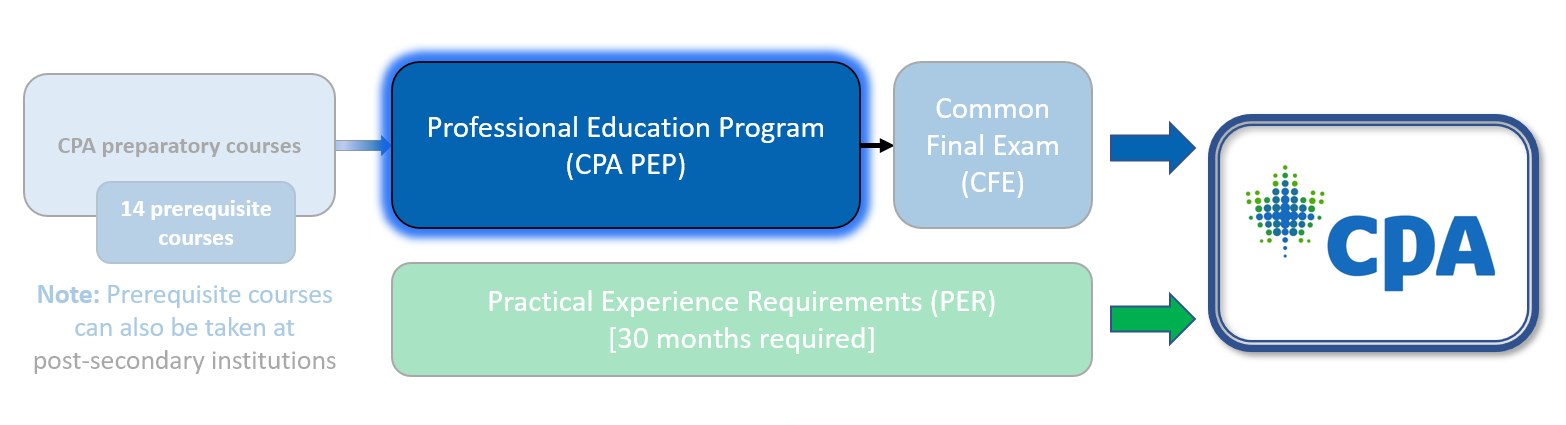 CPA preparatory courses

14 prerequisite courses

Note: Prerequisite courses can also be taken at post-secondary institutions

Professional Education Program (CPA PEP)

Common Final Exam (CFE)

Practical Experience Requirements (PER) [30 months required]

CPA